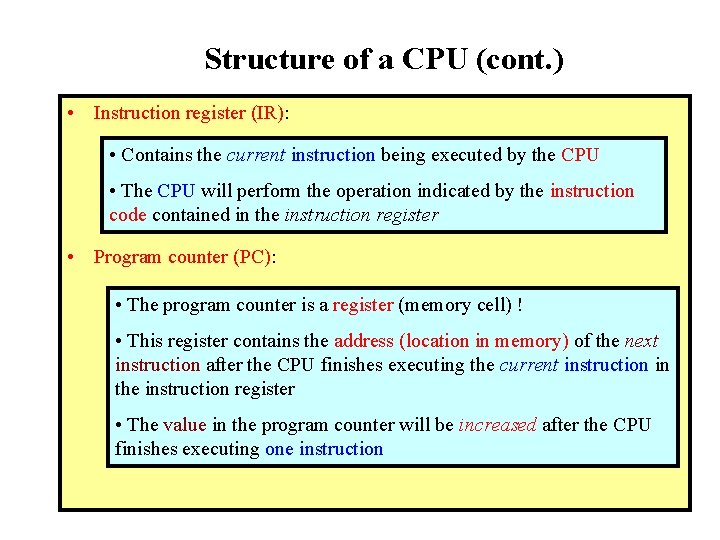 Structure of a CPU (cont.)

• Instruction register (IR):

• Contains the current instruction being executed by the CPU

• The CPU will perform the operation indicated by the instruction code contained in the instruction register

• Program counter (PC):

• The program counter is a register (memory cell) !

• This register contains the address (location in memory) of the next instruction after the CPU finishes executing the current instruction in the instruction register

• The value in the program counter will be increased after the CPU finishes executing one instruction